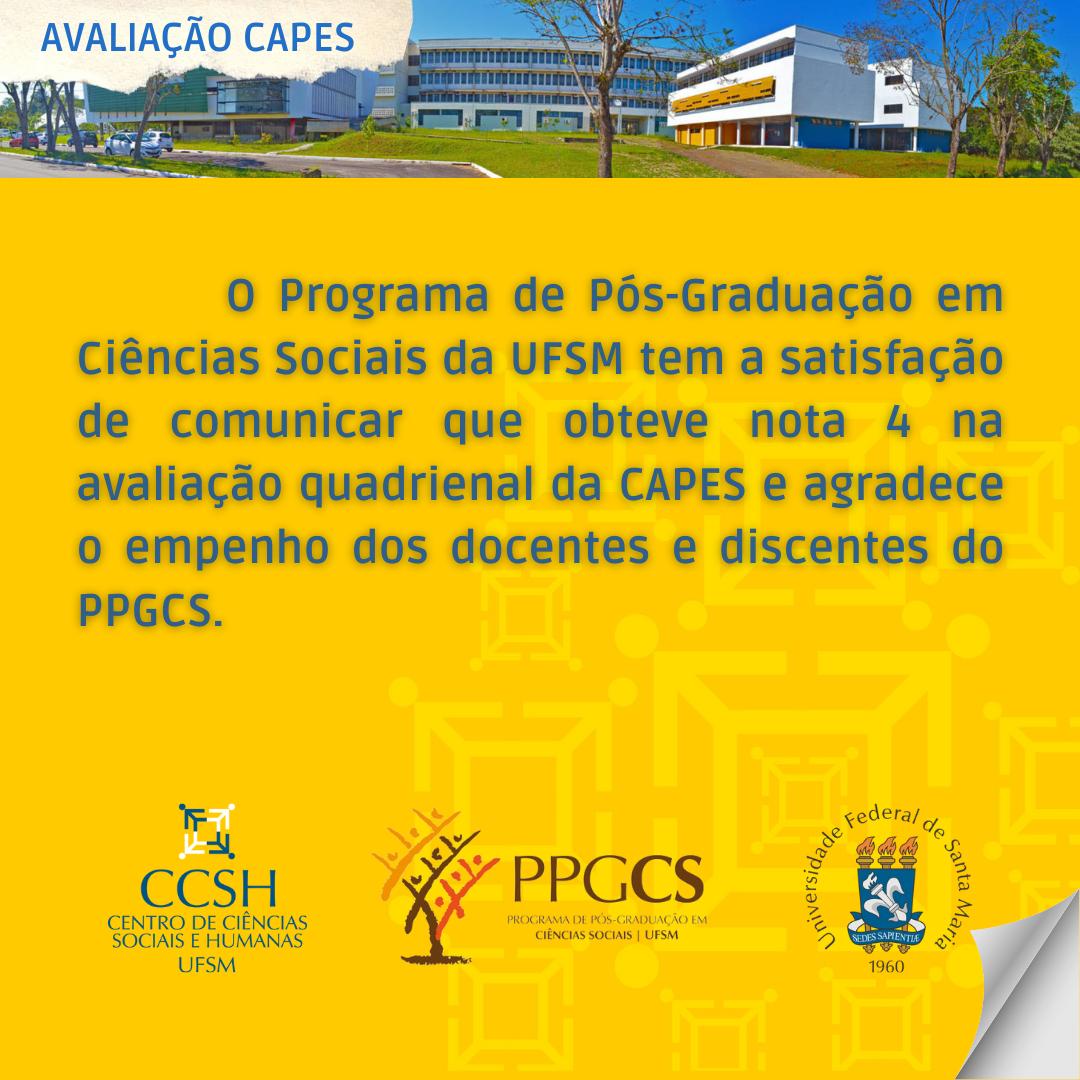 AVALIAÇÃO CAPES

O Programa de Pós-Graduação em Ciências Sociais da UFSM tem a satisfação de comunicar que obteve nota 4 na avaliação quadrienal da CAPES e agradece o empenho dos docentes e discentes do PPGCS.

CCSH
CENTRO DE CIÊNCIAS SOCIAIS E HUMANAS
UFSM

PPGCS
PROGRAMA DE PÓS-GRADUAÇÃO EM CIÊNCIAS SOCIAIS | UFSM

Universidade Federal de Santa Maria
SEDES SAPIENTIÆ
1960